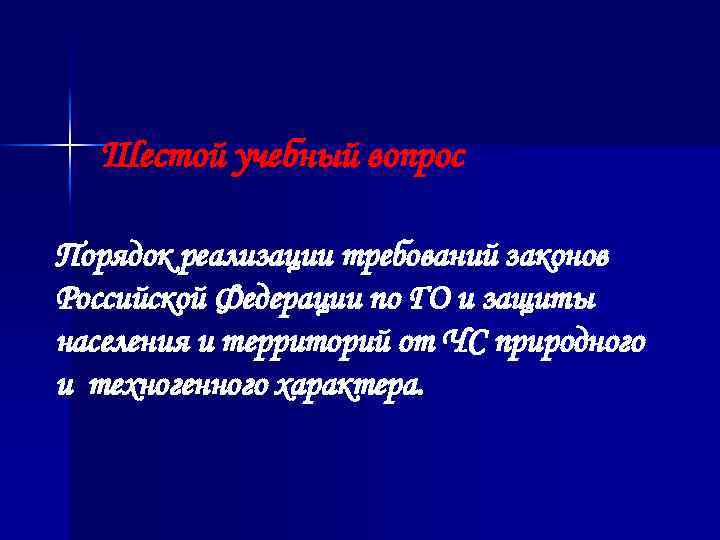 Шестой учебный вопрос

Порядок реализации требований законов Российской Федерации по ГО и защиты населения и территорий от ЧС природного и техногенного характера.